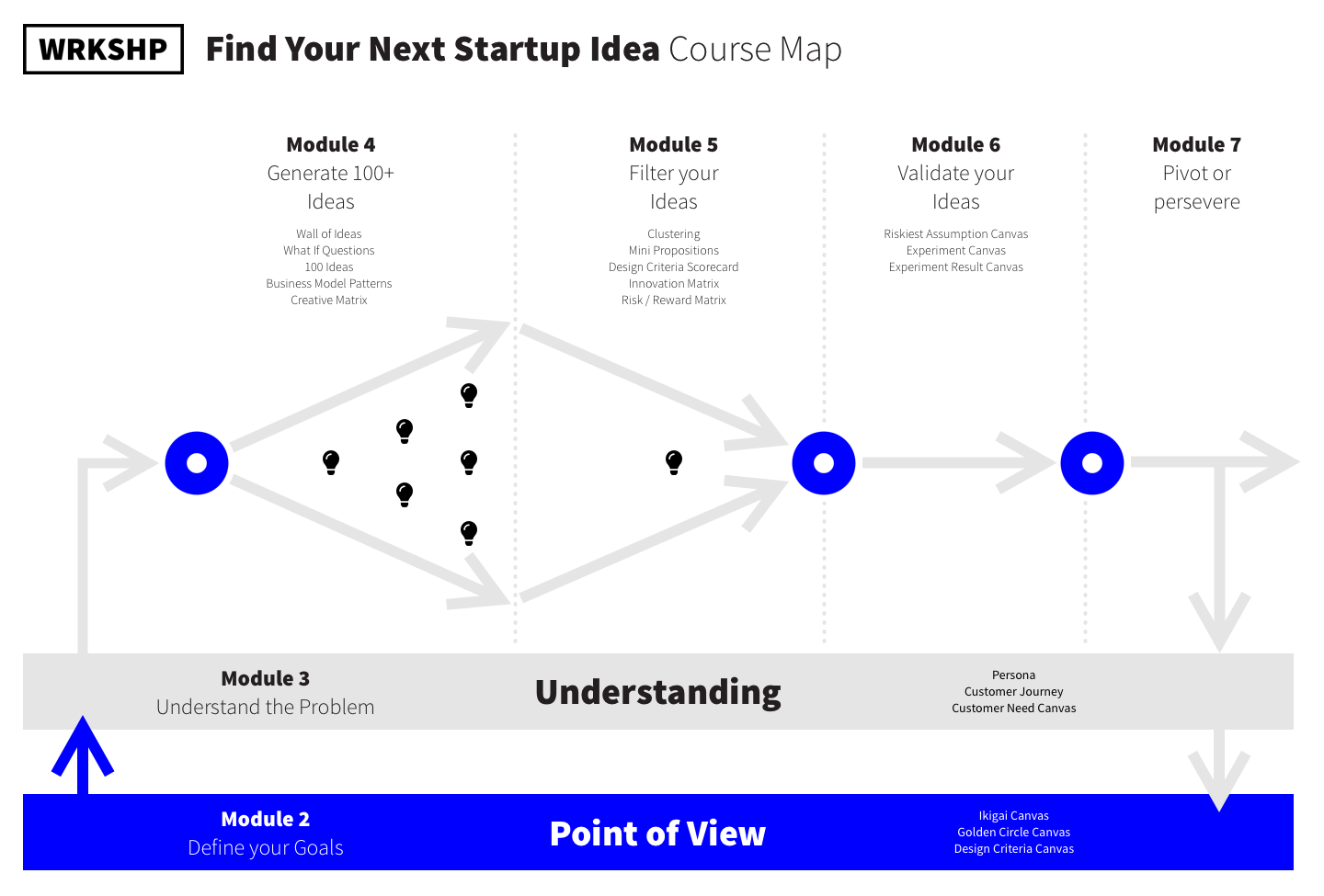 WRKSHP

Find Your Next Startup Idea Course Map

Module 4
Generate 100+ Ideas

Wall of Ideas
What If Questions
100 Ideas
Business Model Patterns
Creative Matrix

Module 5
Filter your Ideas

Clustering
Mini Propositions
Design Criteria Scorecard
Innovation Matrix
Risk / Reward Matrix

Module 6
Validate your Ideas

Riskiest Assumption Canvas
Experiment Canvas
Experiment Result Canvas

Module 7
Pivot or persevere

Module 3
Understand the Problem

Understanding

Persona
Customer Journey
Customer Need Canvas

Module 2
Define your Goals

Point of View

Ikigai Canvas
Golden Circle Canvas
Design Criteria Canvas